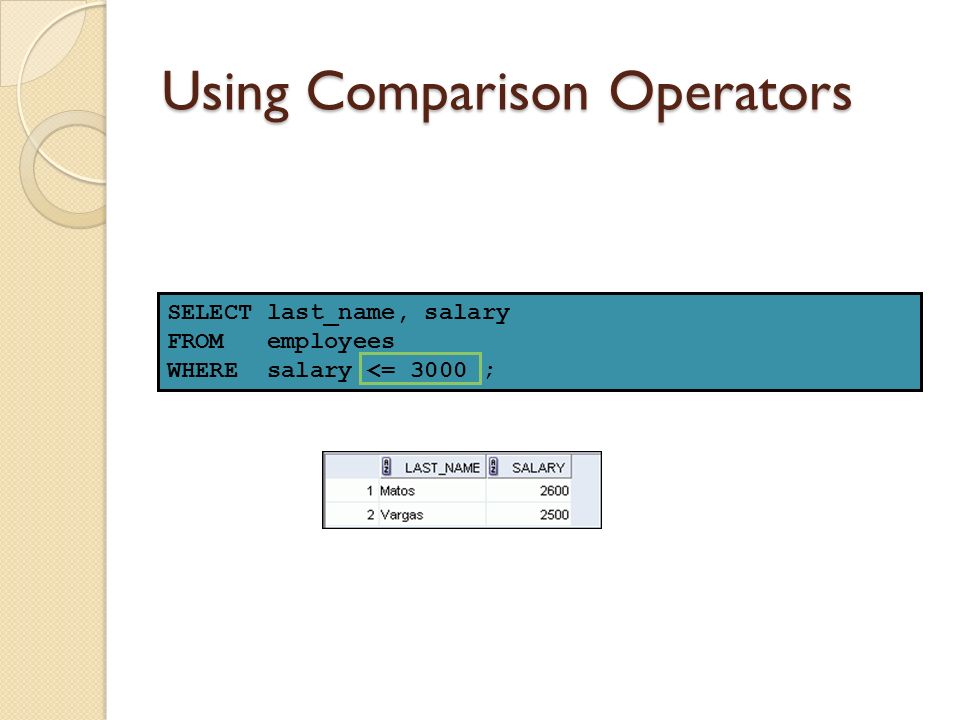 Using Comparison Operators

SELECT last_name, salary
FROM employees
WHERE salary <= 3000 ;

|   | LAST_NAME | SALARY |
|---|---|---|
| 1 | Matos | 2600 |
| 2 | Vargas | 2500 |